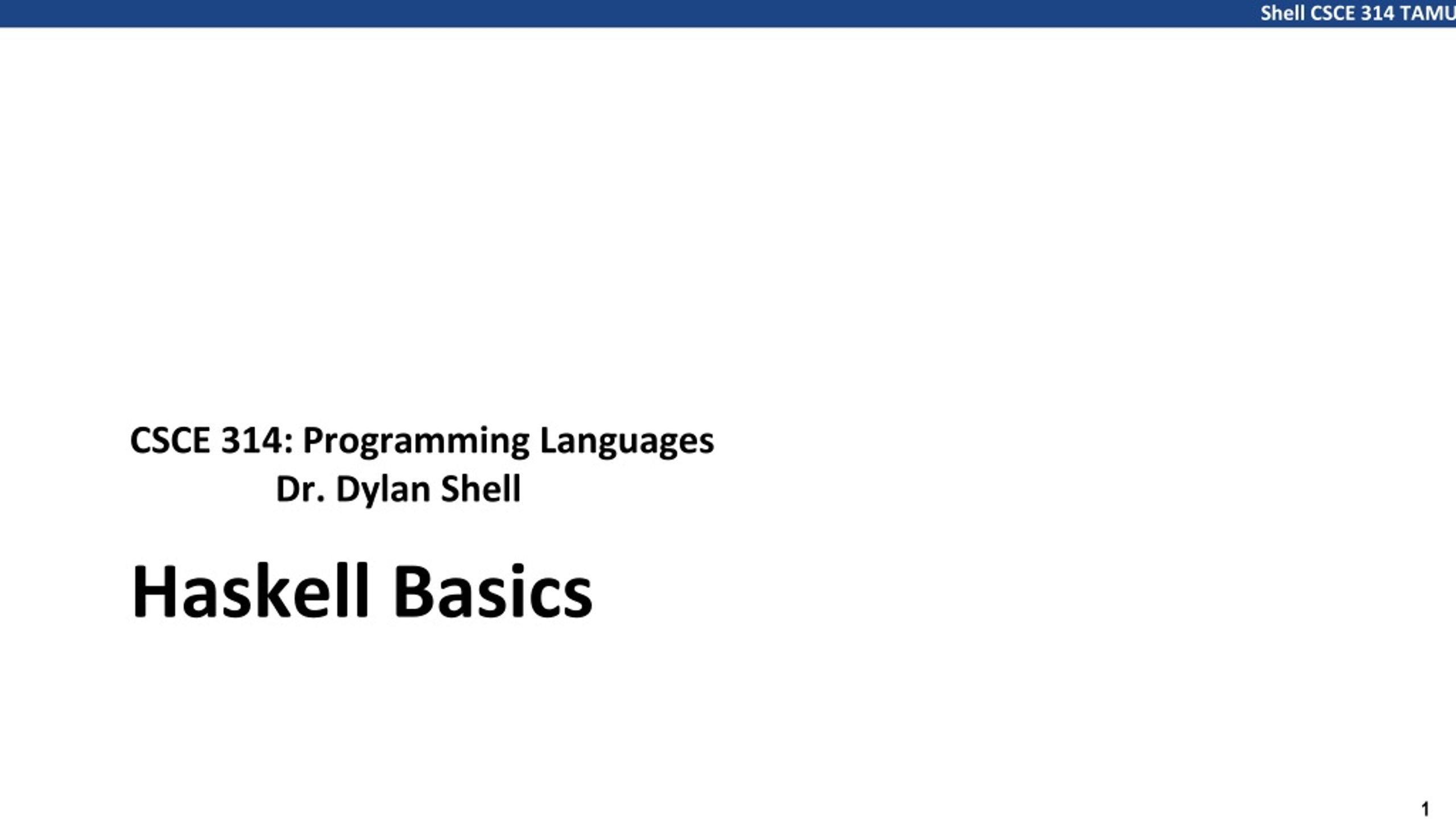 Shell CSCE 314 TAMU

CSCE 314: Programming Languages
Dr. Dylan Shell

Haskell Basics

1